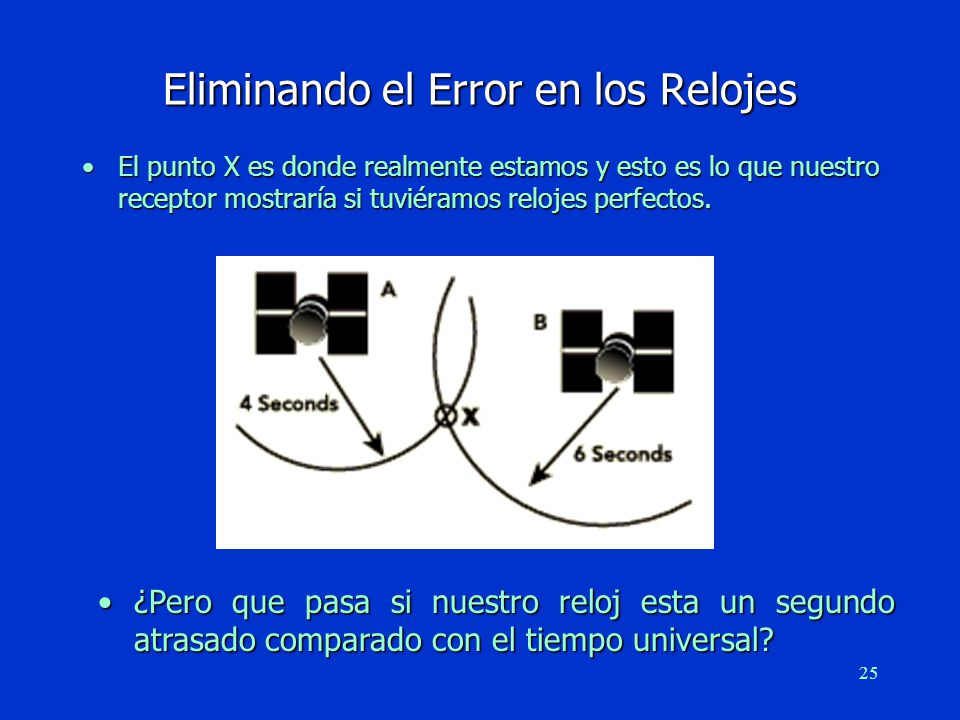 Eliminando el Error en los Relojes

• El punto X es donde realmente estamos y esto es lo que nuestro receptor mostraría si tuviéramos relojes perfectos.

A

B

4 Seconds

X

6 Seconds

• ¿Pero que pasa si nuestro reloj esta un segundo atrasado comparado con el tiempo universal?

25